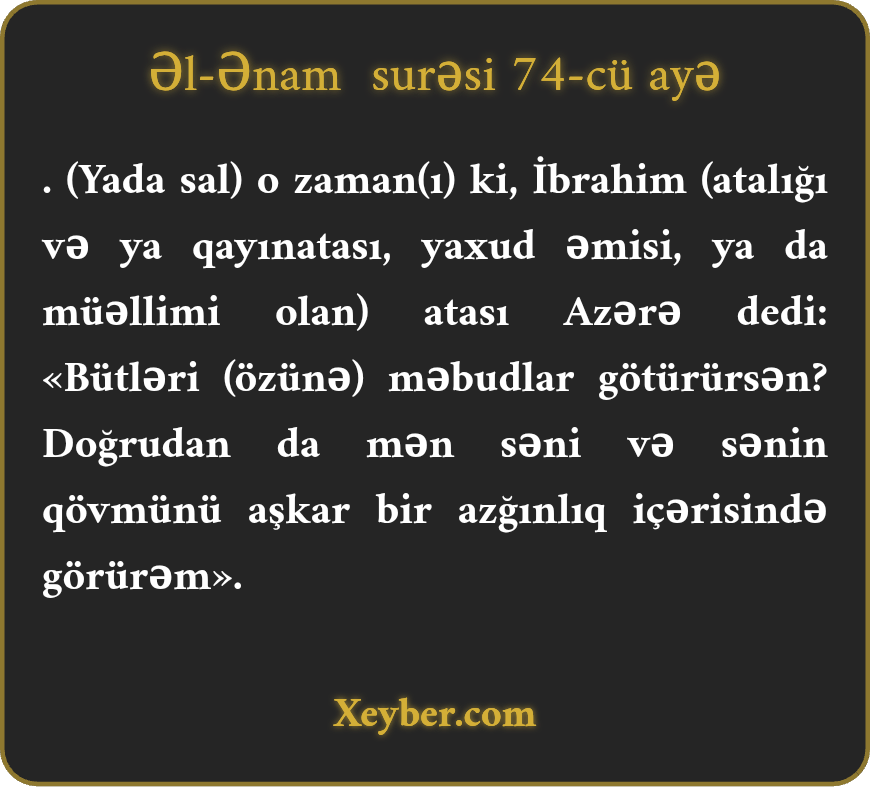 Əl-Ənam surəsi 74-cü ayə

. (Yada sal) o zaman(ı) ki, İbrahim (atalığı və ya qayınatası, yaxud əmisi, ya da müəllimi olan) atası Azərə dedi: «Bütləri (özünə) məbudlar götürürsən? Doğrudan da mən səni və sənin qövmünü aşkar bir azğınlıq içərisində görürəm».

Xeyber.com